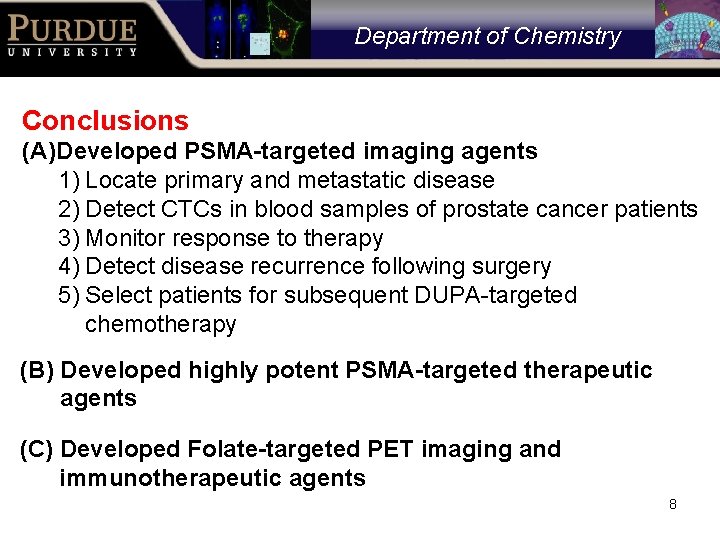 PURDUE
UNIVERSITY

Department of Chemistry

Conclusions

(A)Developed PSMA-targeted imaging agents

1) Locate primary and metastatic disease
2) Detect CTCs in blood samples of prostate cancer patients
3) Monitor response to therapy
4) Detect disease recurrence following surgery
5) Select patients for subsequent DUPA-targeted chemotherapy

(B) Developed highly potent PSMA-targeted therapeutic agents

(C) Developed Folate-targeted PET imaging and immunotherapeutic agents

8